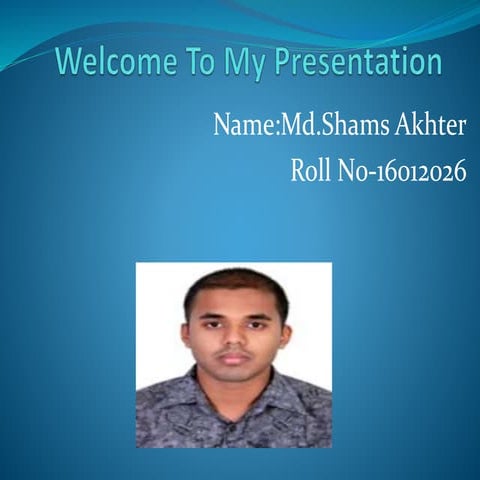 Welcome To My Presentation

Name:Md.Shams Akhter

Roll No-16012026